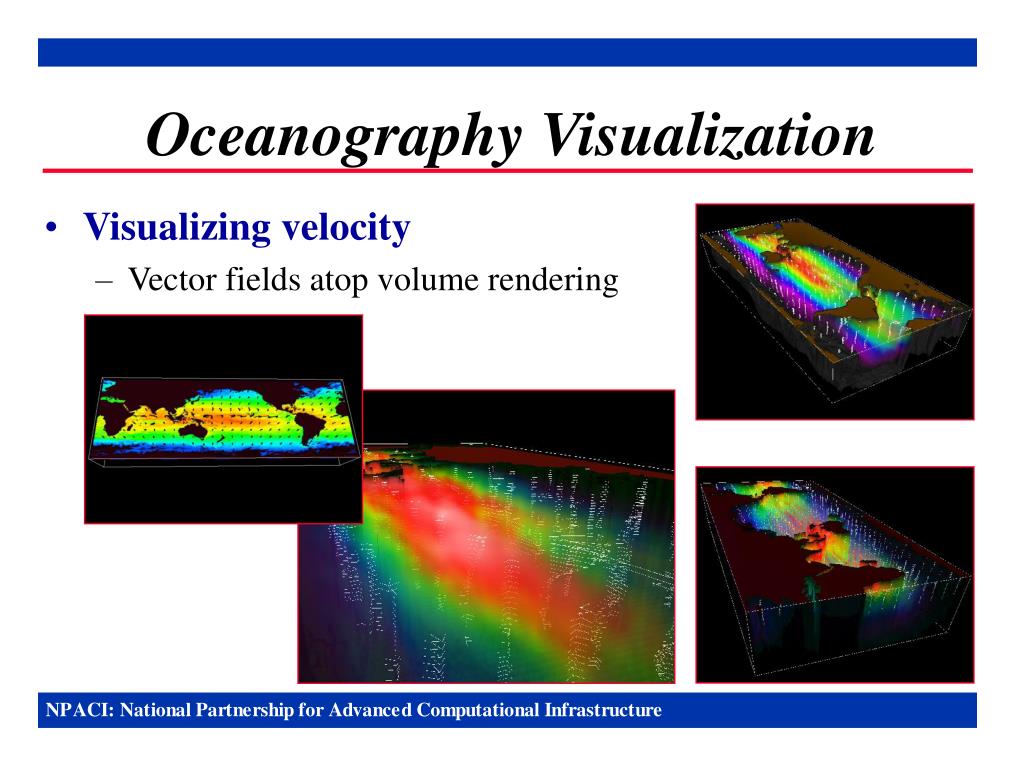 Oceanography Visualization

• Visualizing velocity
– Vector fields atop volume rendering

NPACI: National Partnership for Advanced Computational Infrastructure